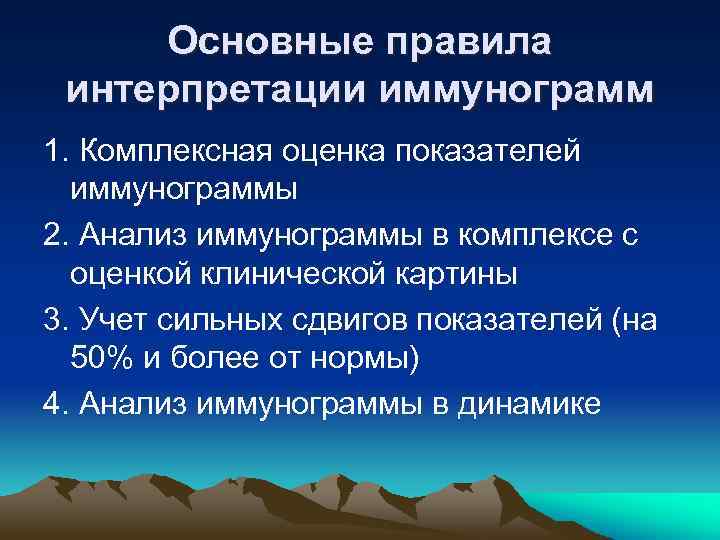 Основные правила интерпретации иммунограмм

1. Комплексная оценка показателей иммунограммы

2. Анализ иммунограммы в комплексе с оценкой клинической картины

3. Учет сильных сдвигов показателей (на 50% и более от нормы)

4. Анализ иммунограммы в динамике